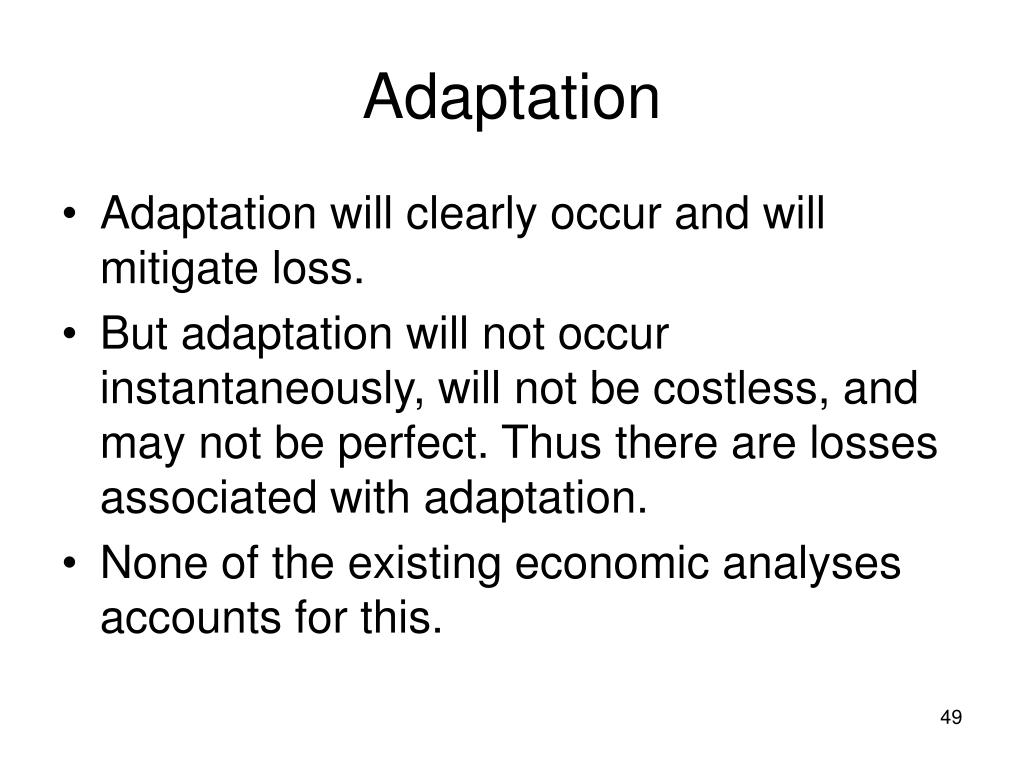 Adaptation

• Adaptation will clearly occur and will mitigate loss.
• But adaptation will not occur instantaneously, will not be costless, and may not be perfect. Thus there are losses associated with adaptation.
• None of the existing economic analyses accounts for this.

49